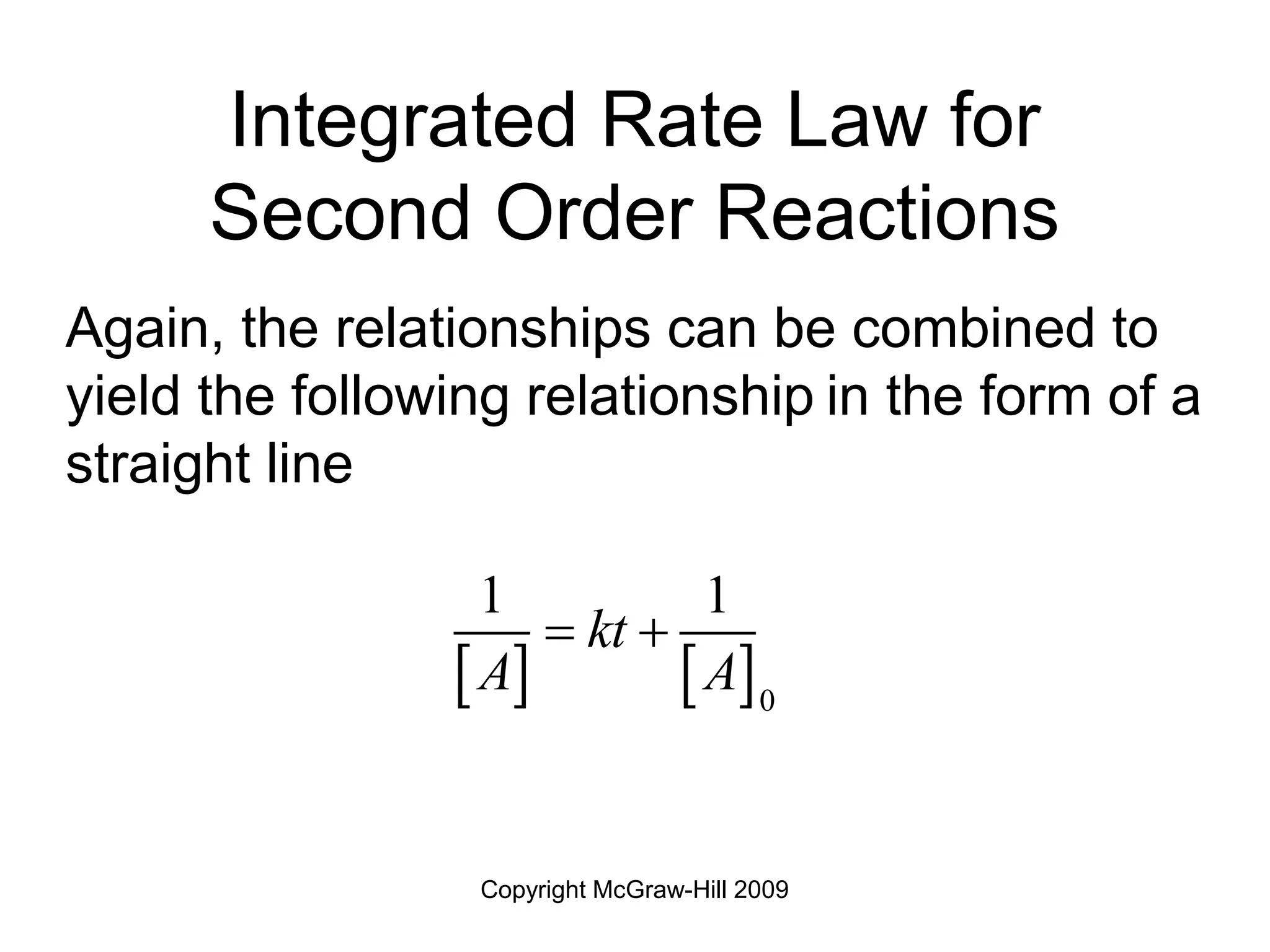 Integrated Rate Law for Second Order Reactions

Again, the relationships can be combined to yield the following relationship in the form of a straight line

$\frac{1}{[A]} = kt + \frac{1}{[A]_0}$

Copyright McGraw-Hill 2009